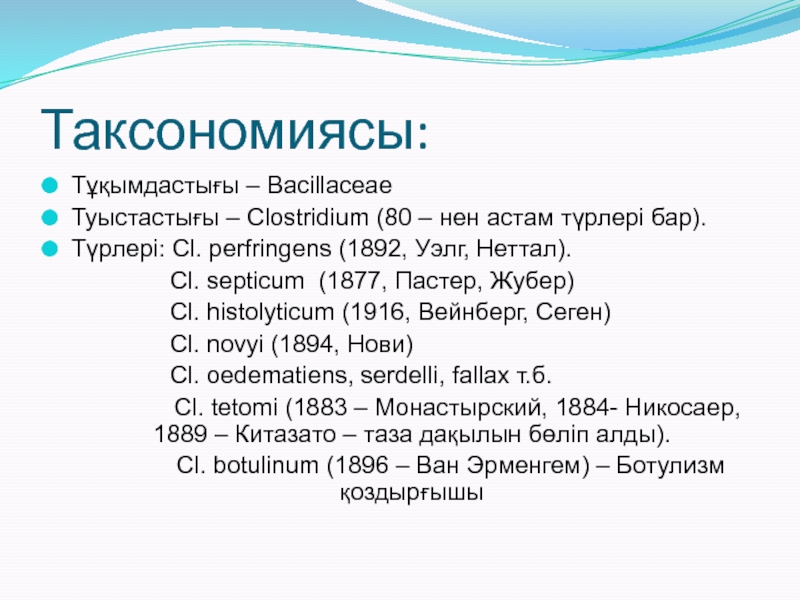 Таксономиясы:

Тұқымдастығы – Bacillaceae

Туыстастығы – Clostridium (80 – нен астам түрлері бар).

Түрлері: Cl. perfringens (1892, Уэлг, Неттал).

Cl. septicum (1877, Пастер, Жубер)

Cl. histolyticum (1916, Вейнберг, Сеген)

Cl. novyi (1894, Нови)

Cl. oedematiens, serdelli, fallax т.б.

Cl. tetomi (1883 – Монастырский, 1884- Никосаер, 1889 – Китазато – таза дақылын бөліп алды).

Cl. botulinum (1896 – Ван Эрменгем) – Ботулизм қоздырғышы